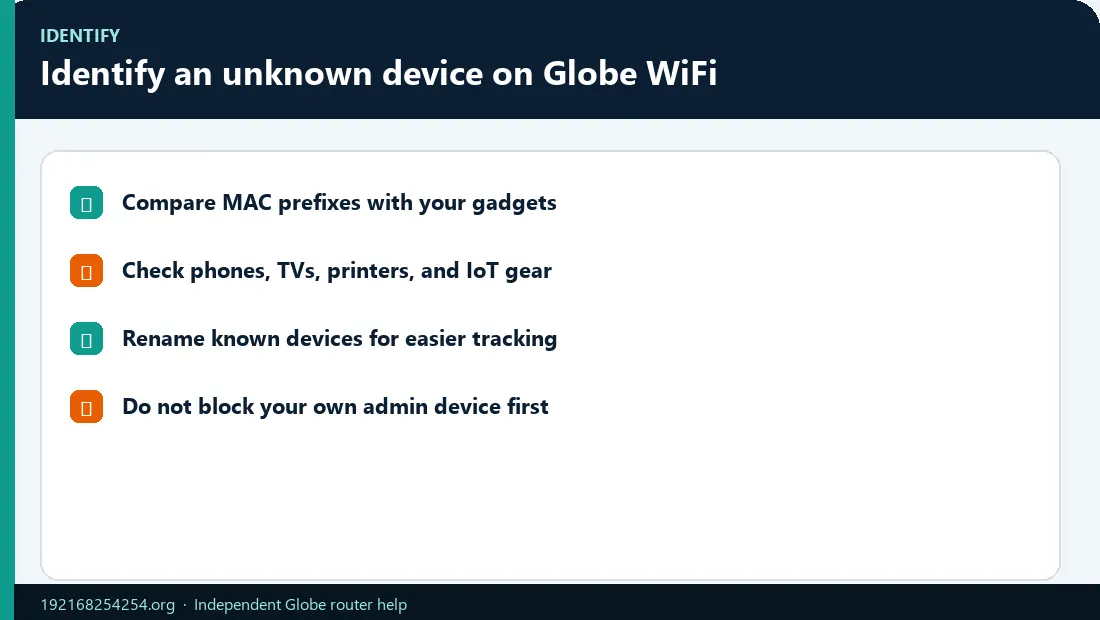 IDENTIFY

Identify an unknown device on Globe WiFi

Compare MAC prefixes with your gadgets

Check phones, TVs, printers, and IoT gear

Rename known devices for easier tracking

Do not block your own admin device first

192168254254.org · Independent Globe router help